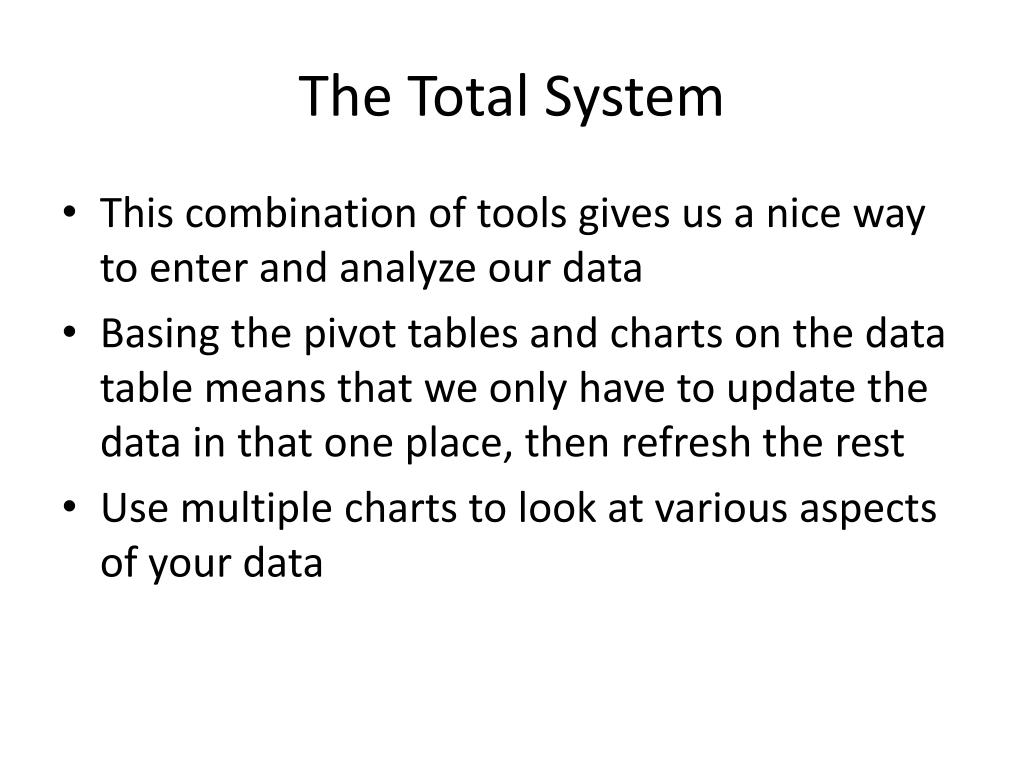 The Total System

• This combination of tools gives us a nice way to enter and analyze our data
• Basing the pivot tables and charts on the data table means that we only have to update the data in that one place, then refresh the rest
• Use multiple charts to look at various aspects of your data